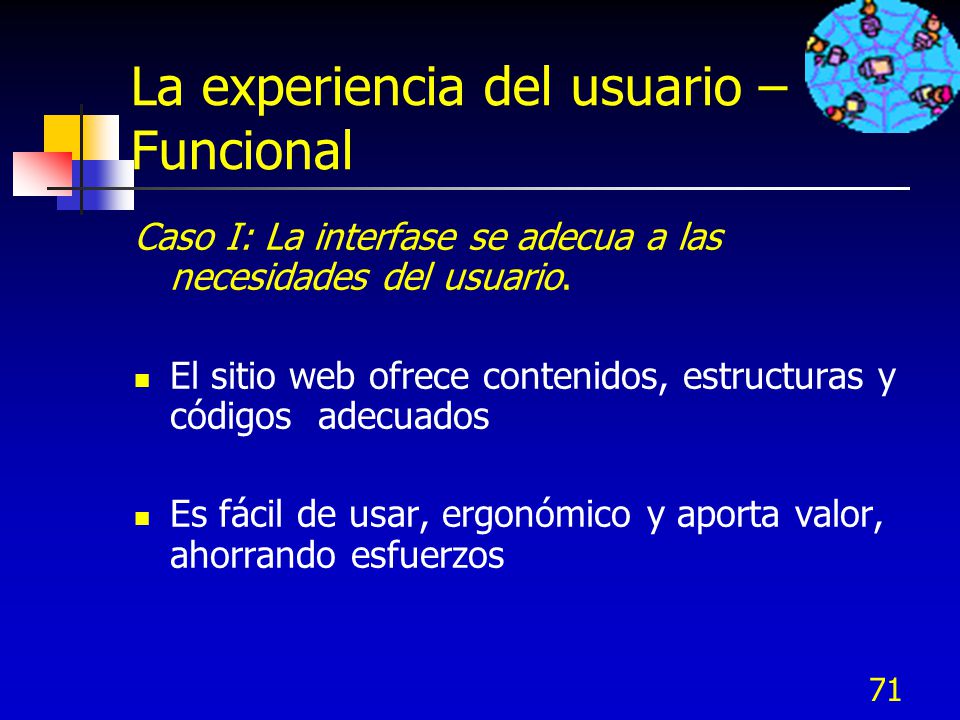 La experiencia del usuario – Funcional

Caso I: La interfase se adecua a las necesidades del usuario.

- El sitio web ofrece contenidos, estructuras y códigos adecuados

- Es fácil de usar, ergonómico y aporta valor, ahorrando esfuerzos

71